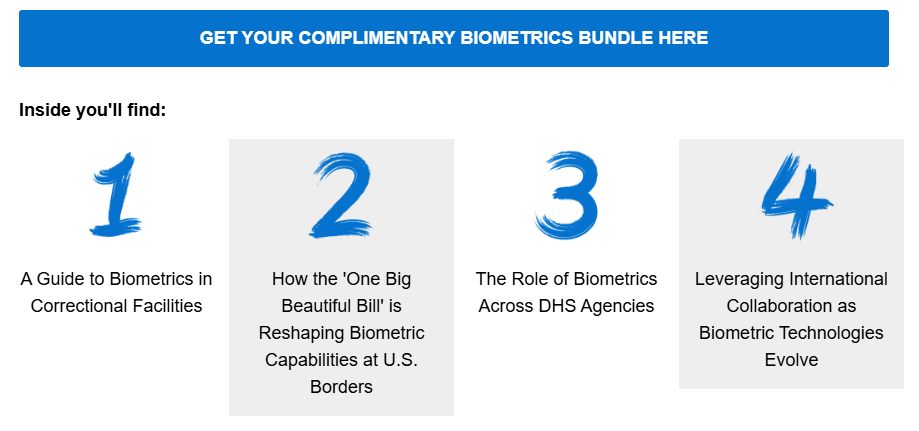 GET YOUR COMPLIMENTARY BIOMETRICS BUNDLE HERE

Inside you'll find:

1

A Guide to Biometrics in Correctional Facilities

2

How the 'One Big Beautiful Bill' is Reshaping Biometric Capabilities at U.S. Borders

3

The Role of Biometrics Across DHS Agencies

4

Leveraging International Collaboration as Biometric Technologies Evolve